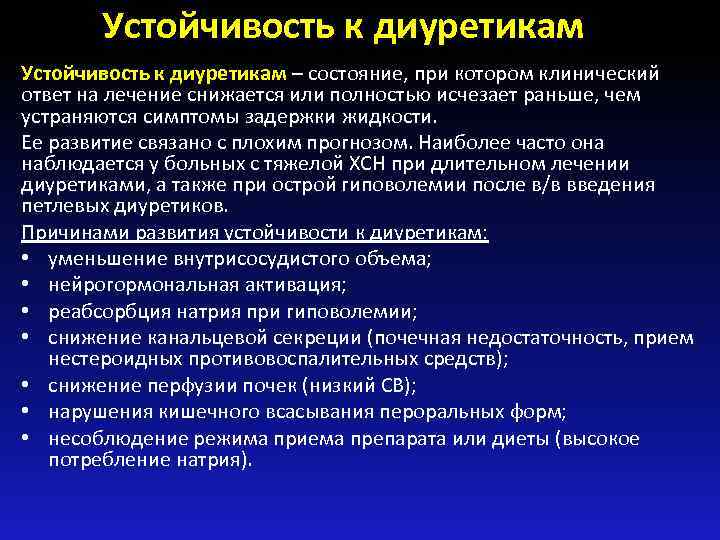 Устойчивость к диуретикам

Устойчивость к диуретикам – состояние, при котором клинический ответ на лечение снижается или полностью исчезает раньше, чем устраняются симптомы задержки жидкости.

Ее развитие связано с плохим прогнозом. Наиболее часто она наблюдается у больных с тяжелой ХСН при длительном лечении диуретиками, а также при острой гиповолемии после в/в введения петлевых диуретиков.

Причинами развития устойчивости к диуретикам:
• уменьшение внутрисосудистого объема;
• нейрогормональная активация;
• реабсорбция натрия при гиповолемии;
• снижение канальцевой секреции (почечная недостаточность, прием нестероидных противовоспалительных средств);
• снижение перфузии почек (низкий СВ);
• нарушения кишечного всасывания пероральных форм;
• несоблюдение режима приема препарата или диеты (высокое потребление натрия).